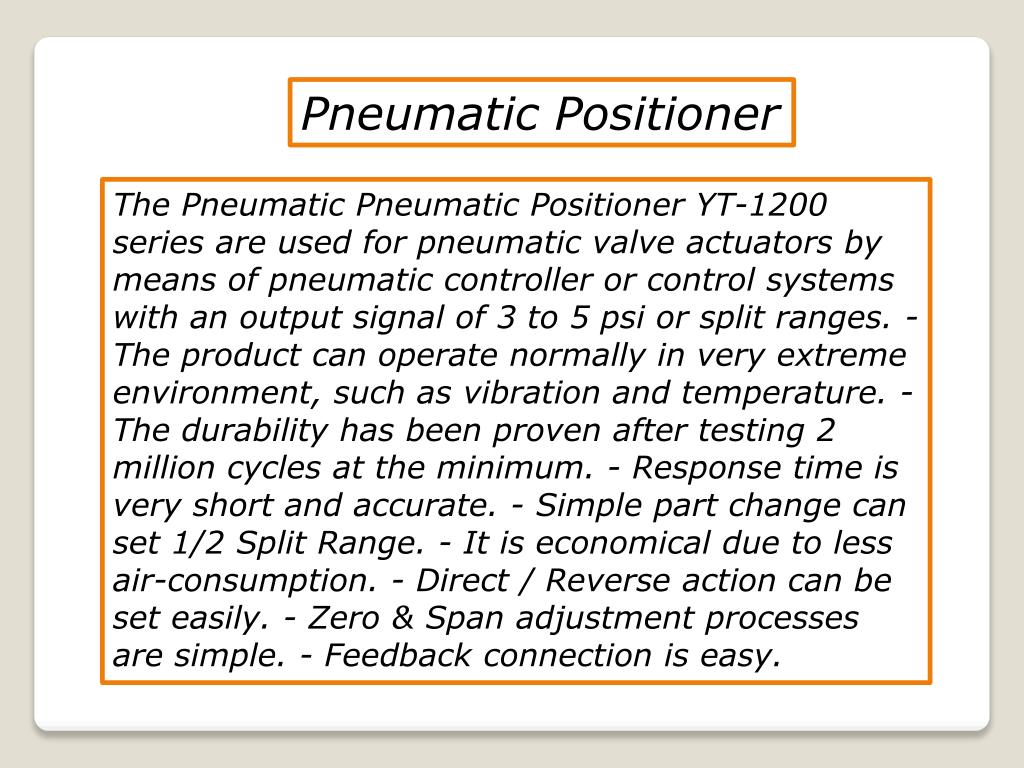 Pneumatic Positioner

The Pneumatic Pneumatic Positioner YT-1200 series are used for pneumatic valve actuators by means of pneumatic controller or control systems with an output signal of 3 to 5 psi or split ranges. - The product can operate normally in very extreme environment, such as vibration and temperature. - The durability has been proven after testing 2 million cycles at the minimum. - Response time is very short and accurate. - Simple part change can set 1/2 Split Range. - It is economical due to less air-consumption. - Direct / Reverse action can be set easily. - Zero & Span adjustment processes are simple. - Feedback connection is easy.